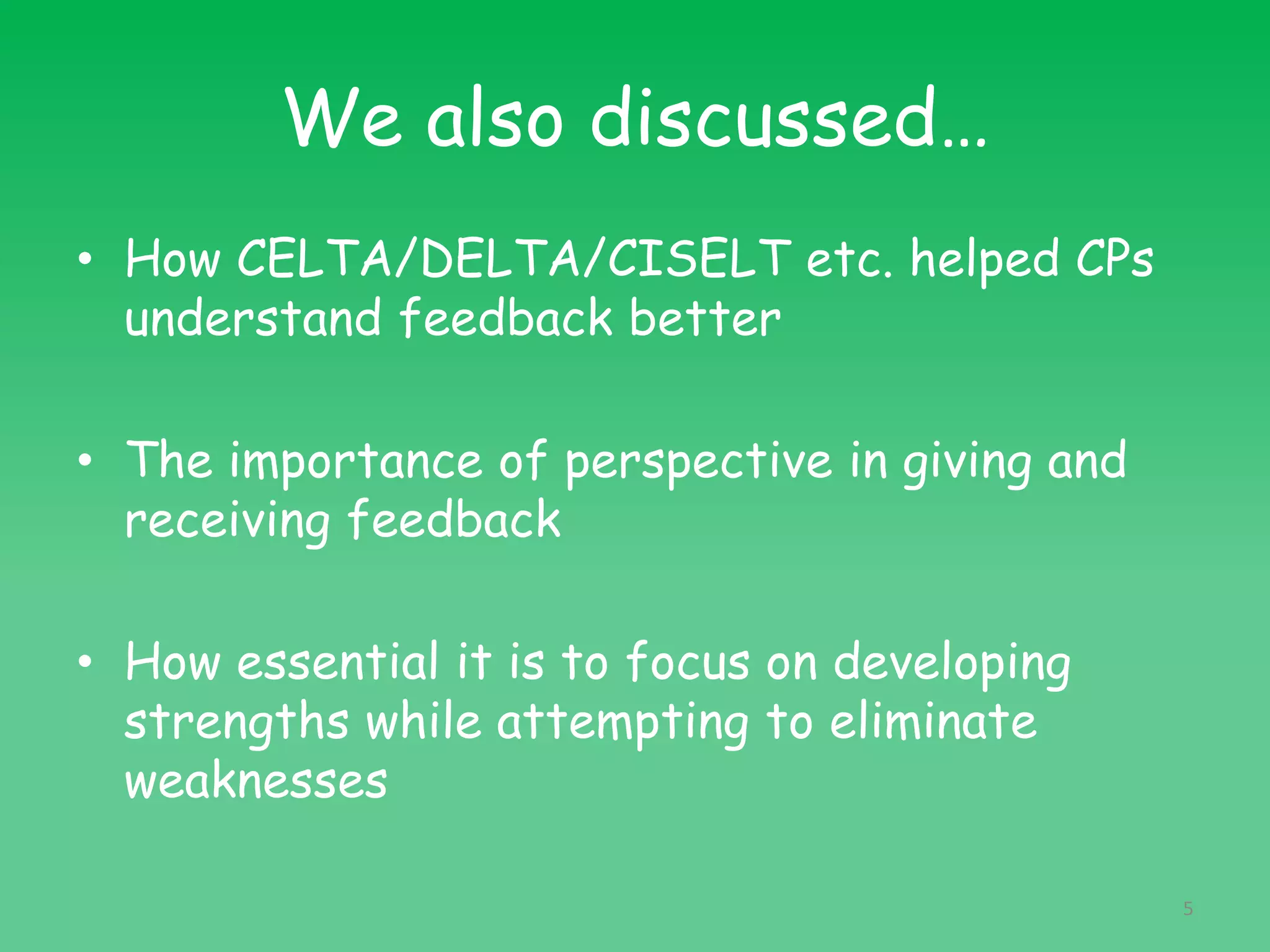 We also discussed…

• How CELTA/DELTA/CISELT etc. helped CPs understand feedback better

• The importance of perspective in giving and receiving feedback

• How essential it is to focus on developing strengths while attempting to eliminate weaknesses

5